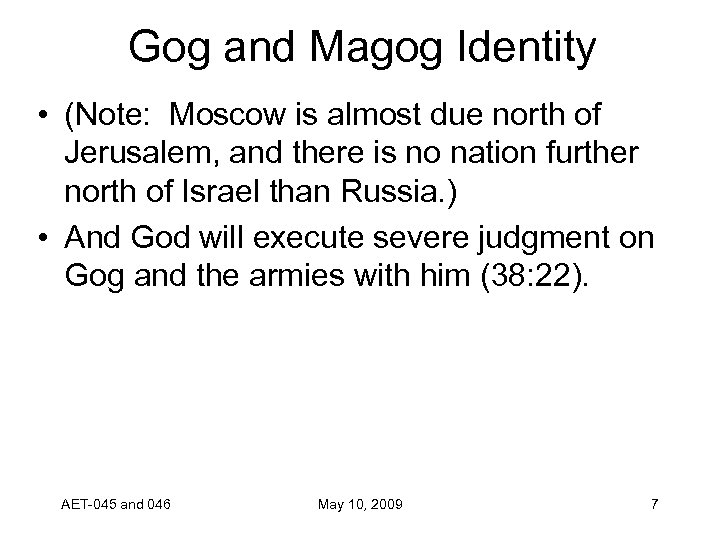 Gog and Magog Identity

• (Note: Moscow is almost due north of Jerusalem, and there is no nation further north of Israel than Russia.)

• And God will execute severe judgment on Gog and the armies with him (38:22).

AET-045 and 046

May 10, 2009

7